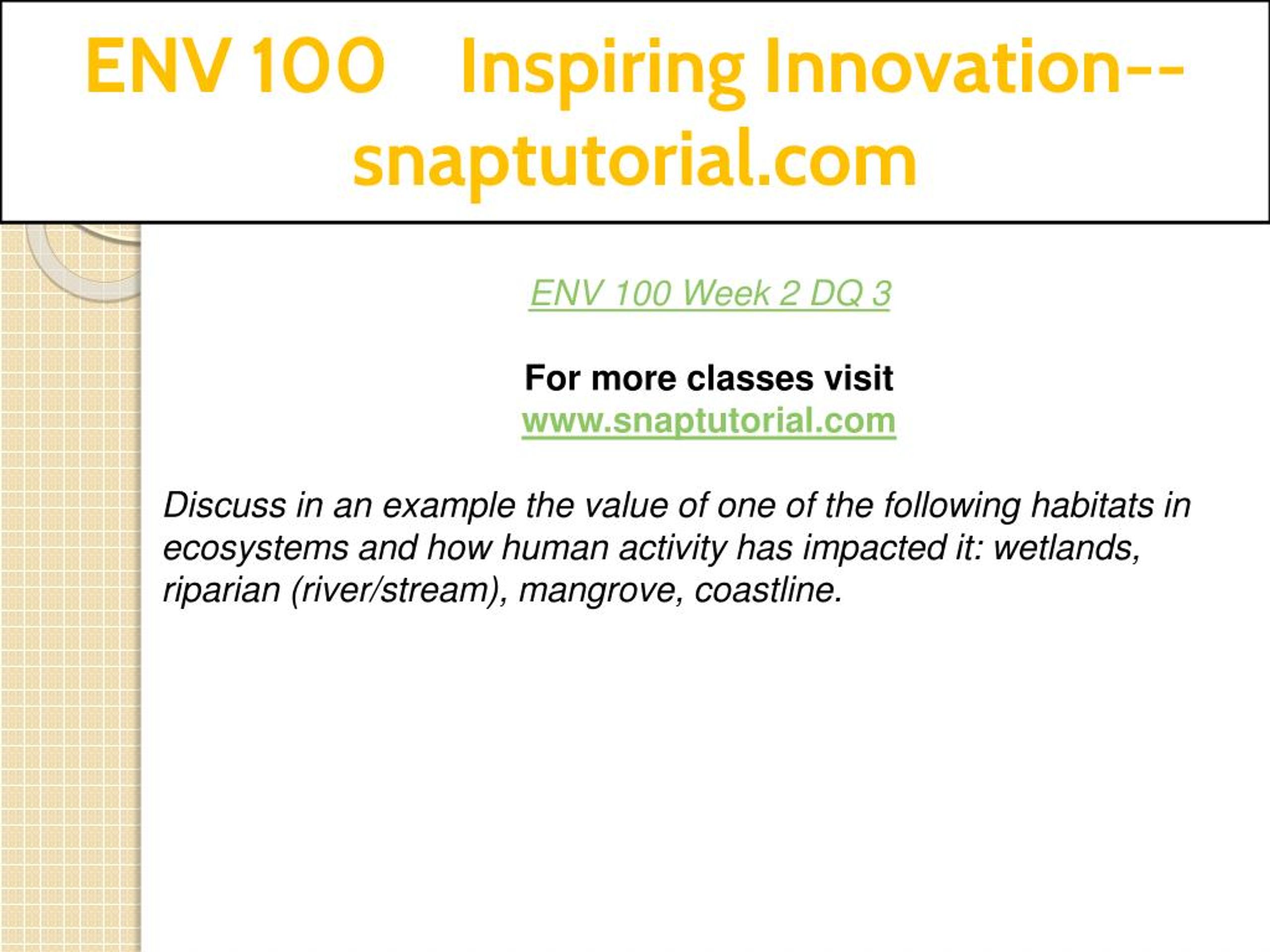 ENV 100 Inspiring Innovation--snaptutorial.com

ENV 100 Week 2 DQ 3

For more classes visit
www.snaptutorial.com

Discuss in an example the value of one of the following habitats in ecosystems and how human activity has impacted it: wetlands, riparian (river/stream), mangrove, coastline.